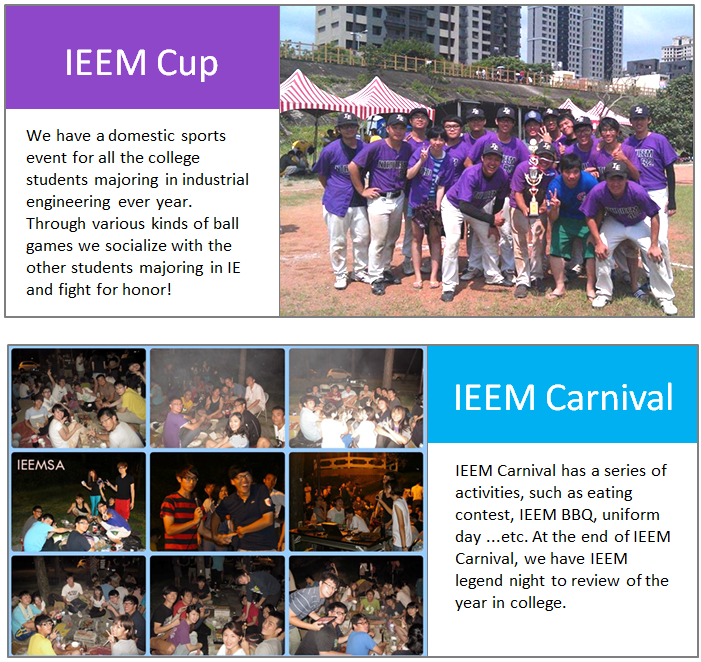 IEEM Cup

We have a domestic sports event for all the college students majoring in industrial engineering ever year. Through various kinds of ball games we socialize with the other students majoring in IE and fight for honor!

IEEMSA

IEEM Carnival

IEEM Carnival has a series of activities, such as eating contest, IEEM BBQ, uniform day ...etc. At the end of IEEM Carnival, we have IEEM legend night to review of the year in college.